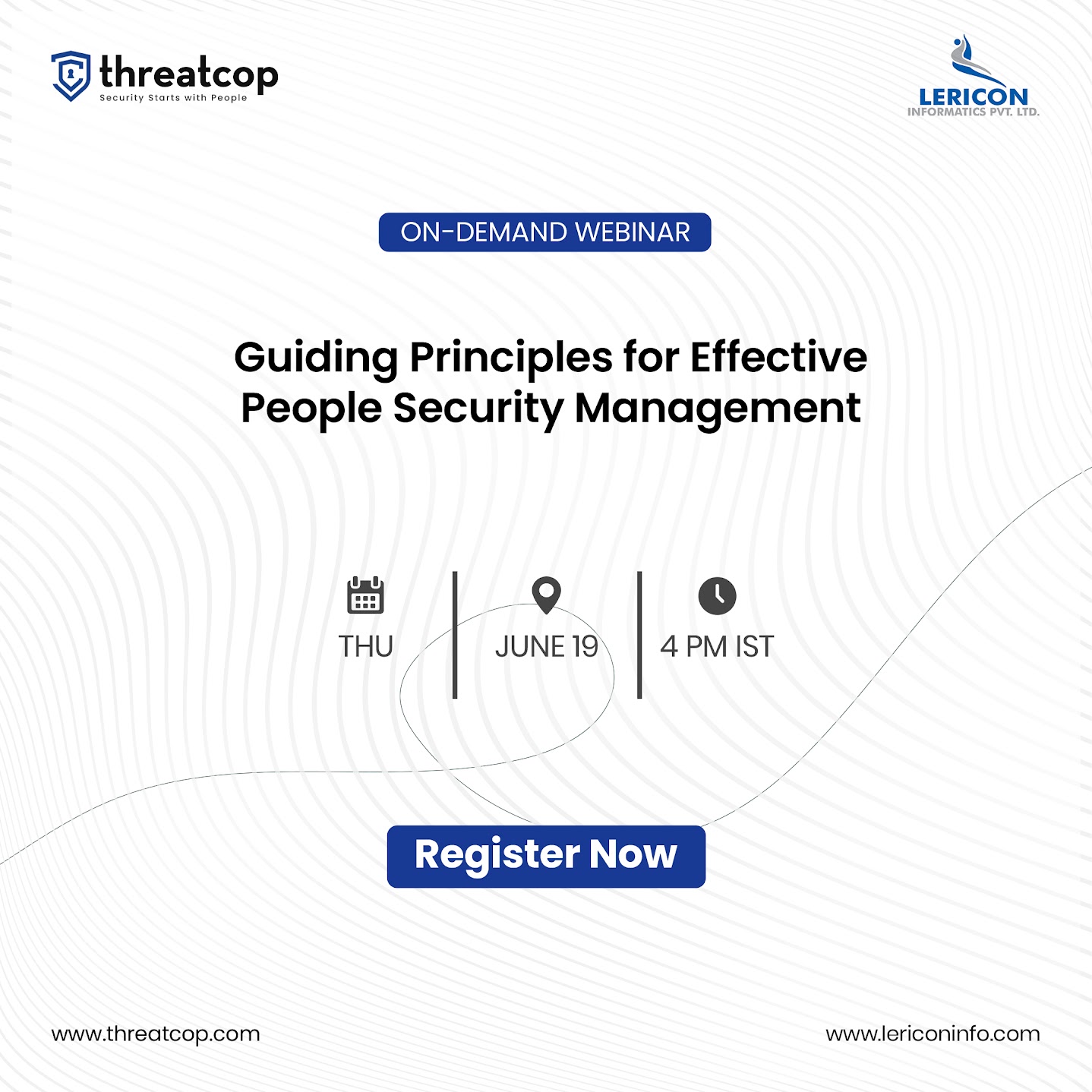 threatcop
Security Starts with People

LERICON
INFORMATICS PVT. LTD.

ON-DEMAND WEBINAR

Guiding Principles for Effective People Security Management

THU

JUNE 19

4 PM IST

Register Now

www.threatcop.com

www.lericoninfo.com